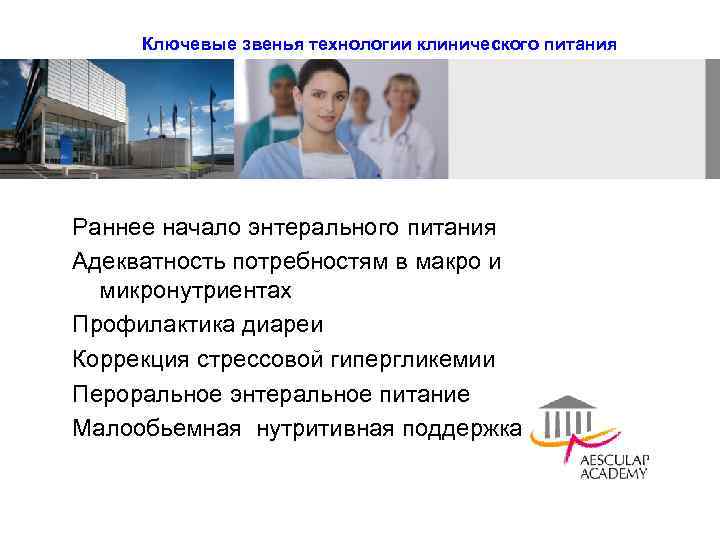 Ключевые звенья технологии клинического питания

Раннее начало энтерального питания

Адекватность потребностям в макро и микронутриентах

Профилактика диареи

Коррекция стрессовой гипергликемии

Пероральное энтеральное питание

Малообьемная  нутритивная поддержка

AESCULAP ACADEMY